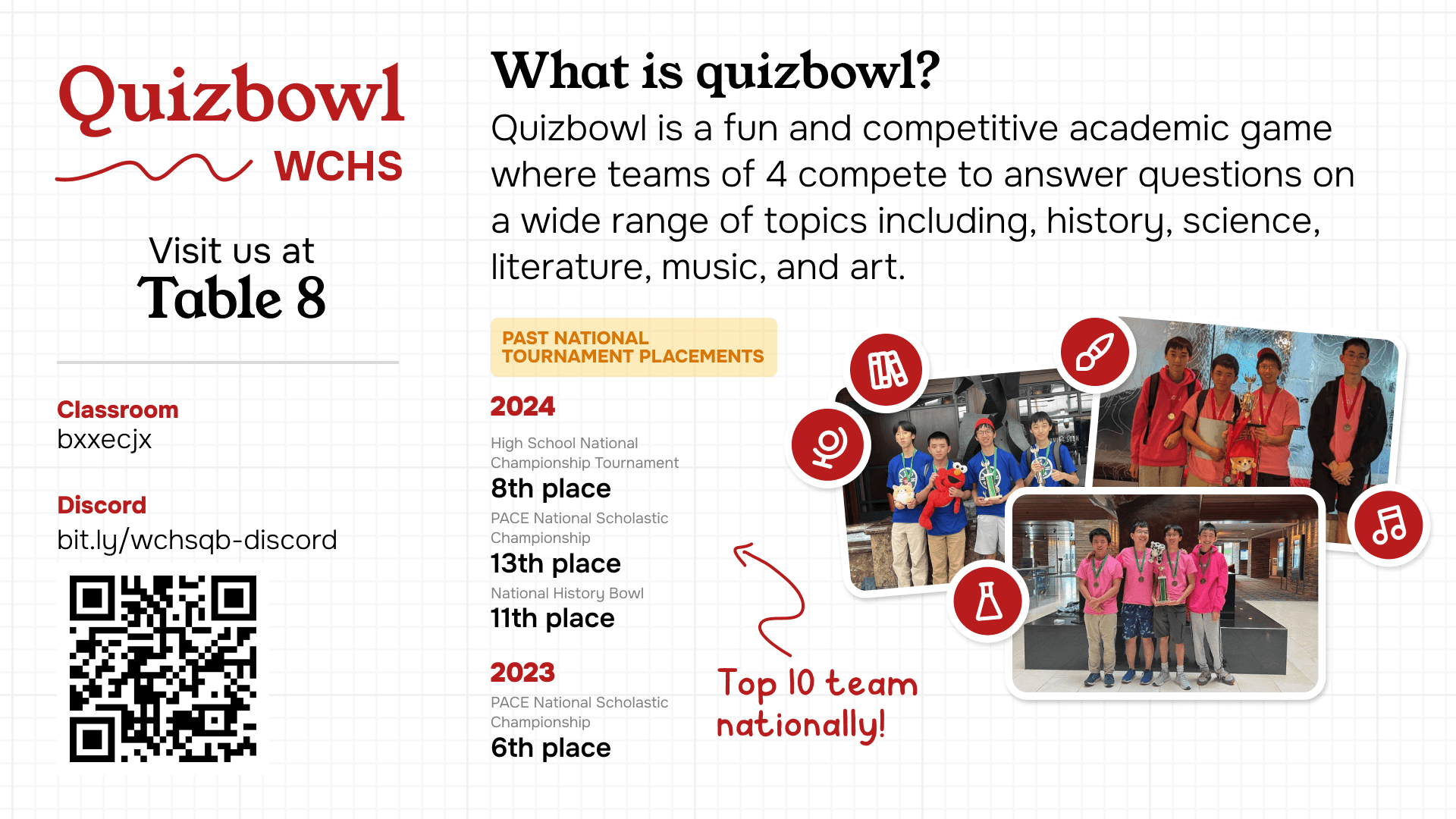 Quizbowl
WCHS

Visit us at
Table 8

Classroom
bxxecjx

Discord
bit.ly/wchsqb-discord

What is quizbowl?
Quizbowl is a fun and competitive academic game where teams of 4 compete to answer questions on a wide range of topics including, history, science, literature, music, and art.

PAST NATIONAL TOURNAMENT PLACEMENTS

2024

High School National Championship Tournament
8th place

PACE National Scholastic Championship
13th place

National History Bowl
11th place

2023

PACE National Scholastic Championship
6th place

Top 10 team nationally!